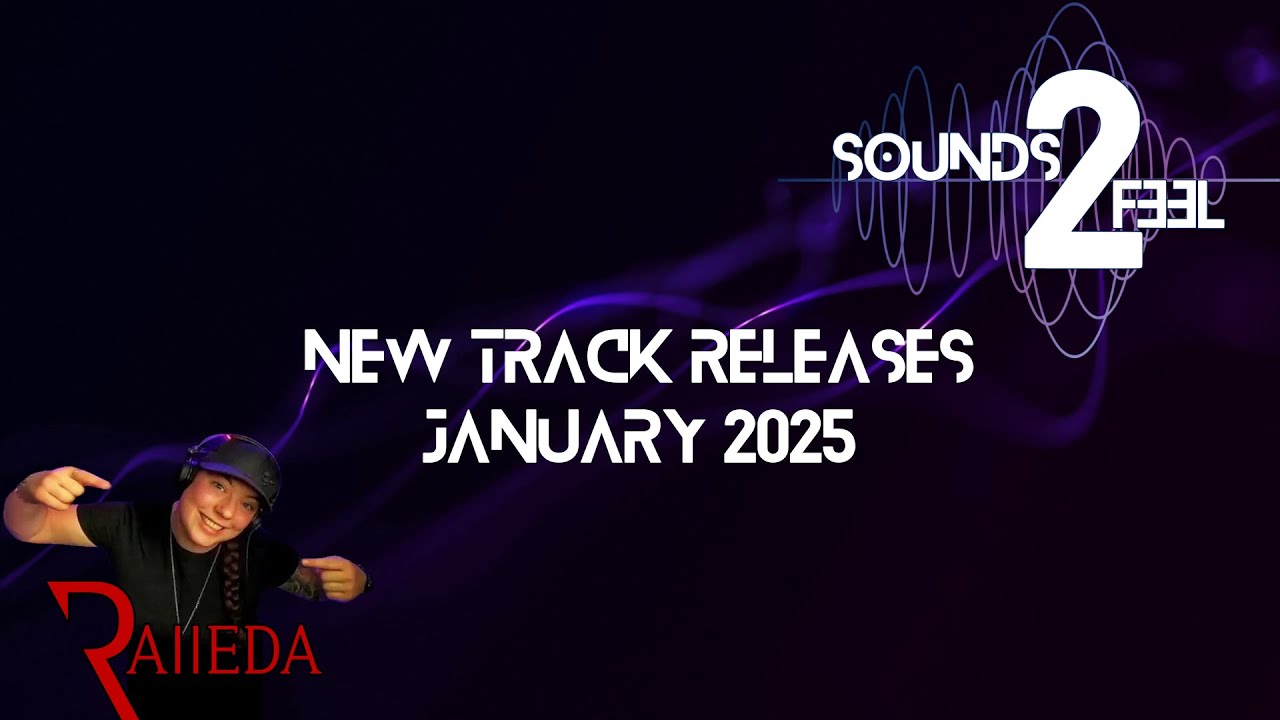 SOUNDS 2 FEEL

NEW TRACK RELEASES
JANUARY 2025

RAIIEDA